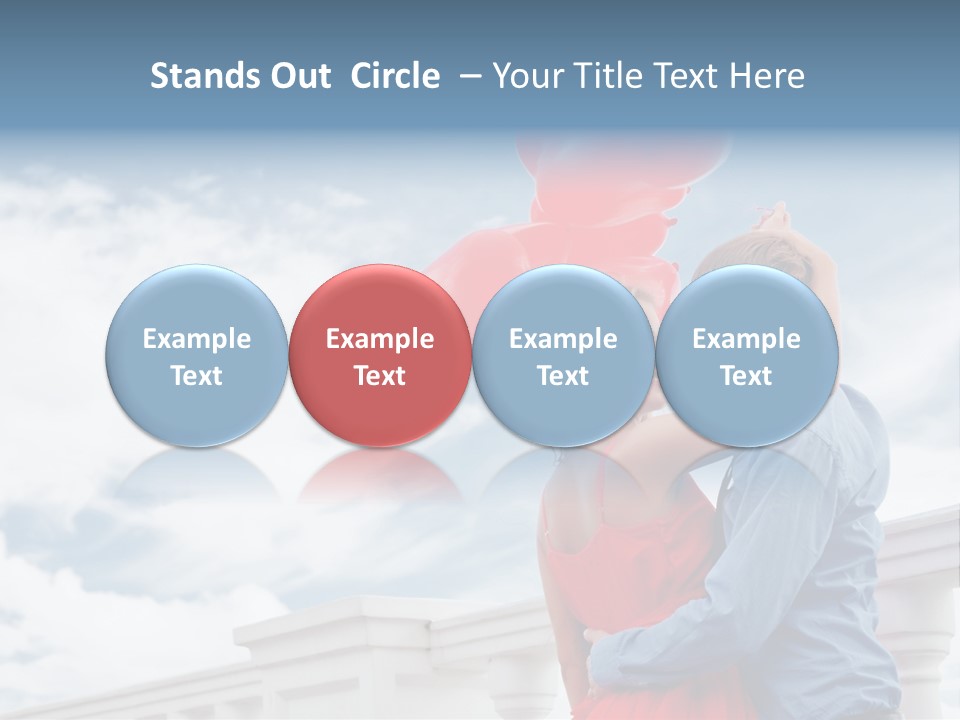 Stands Out Circle – Your Title Text Here

Example Text

Example Text

Example Text

Example Text